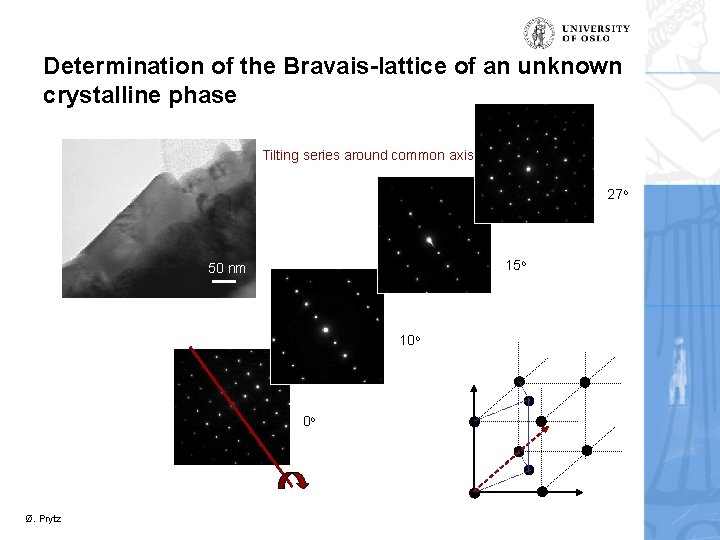 UNIVERSITY
OF OSLO

Determination of the Bravais-lattice of an unknown crystalline phase

Tilting series around common axis

50 nm

27°

15°

10°

0°

Ø. Prytz